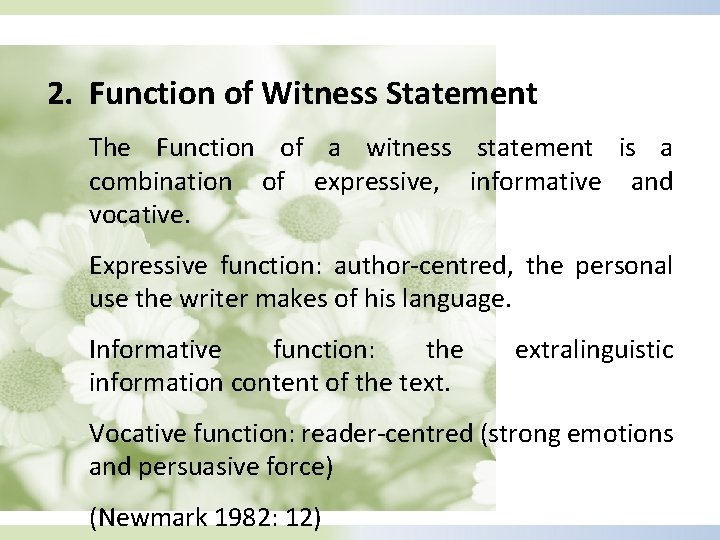 2. Function of Witness Statement

The Function of a witness statement is a combination of expressive, informative and vocative.

Expressive function: author-centred, the personal use the writer makes of his language.

Informative function: the extralinguistic information content of the text.

Vocative function: reader-centred (strong emotions and persuasive force)

(Newmark 1982: 12)